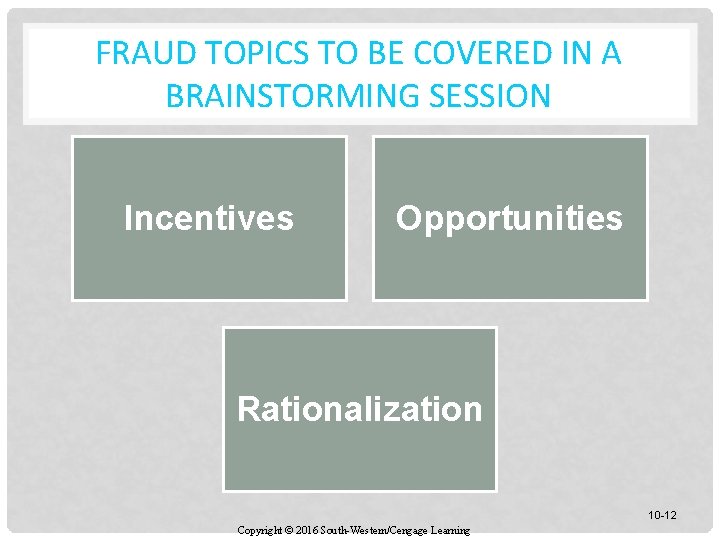 FRAUD TOPICS TO BE COVERED IN A BRAINSTORMING SESSION

Incentives

Opportunities

Rationalization

10-12

Copyright © 2016 South-Western/Cengage Learning